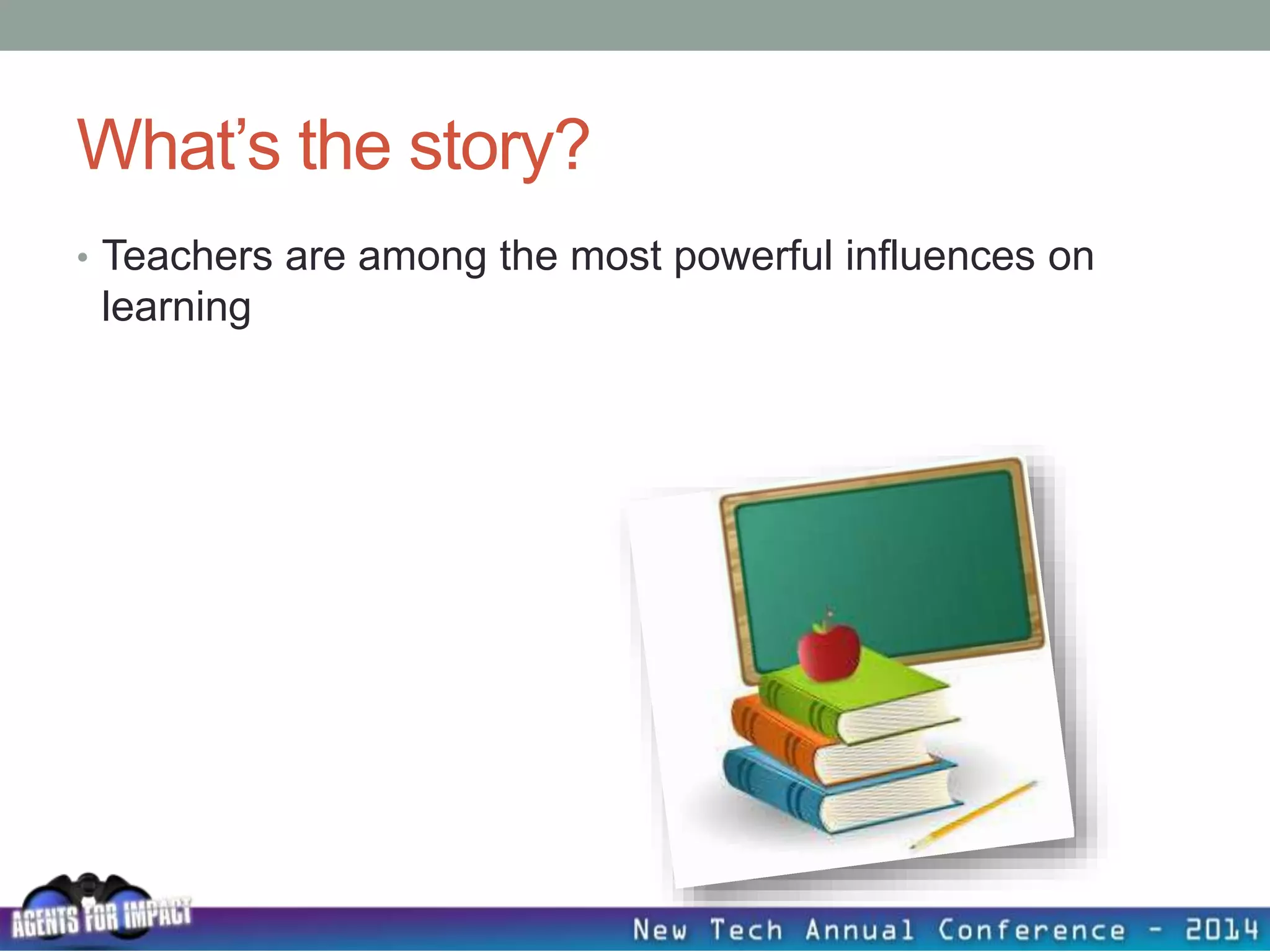 What's the story?

• Teachers are among the most powerful influences on learning

AGENTS FOR IMPACT

New Tech Annual Conference - 2014